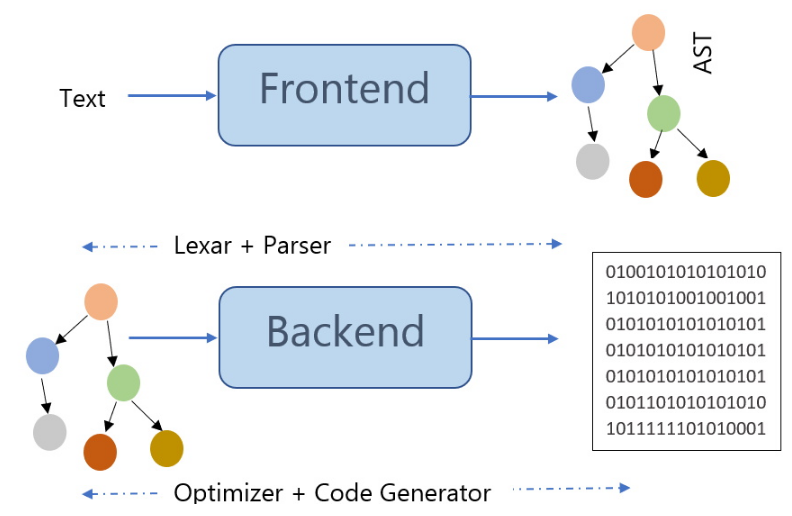 Text

Frontend

AST

Lexar + Parser

Backend

0100101010101010
1010101001001001
0101010101010101
0101010101010101
0101010101010101
0101101010101010
1011111101010001

Optimizer + Code Generator